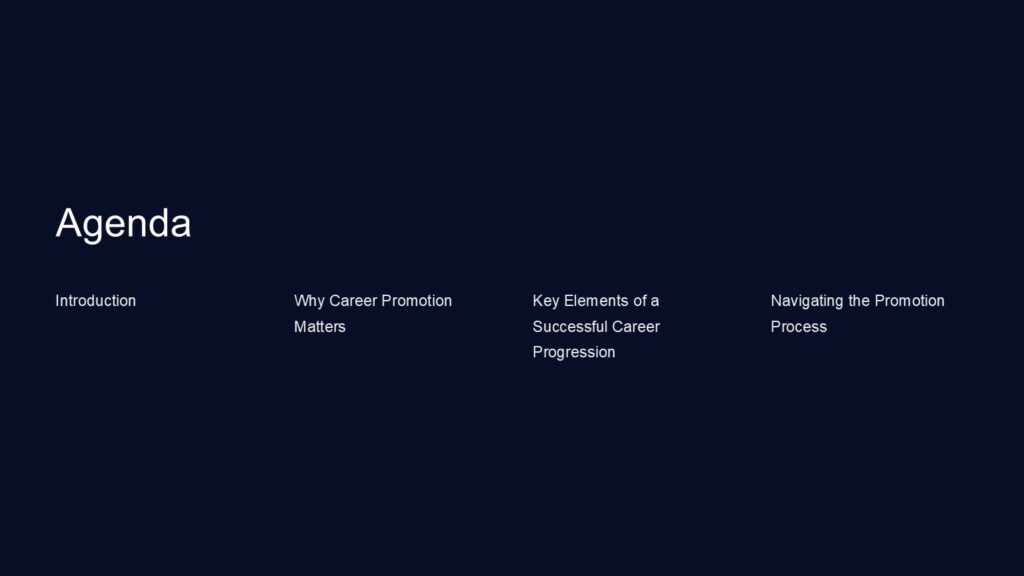 Agenda

Introduction

Why Career Promotion Matters

Key Elements of a Successful Career Progression

Navigating the Promotion Process